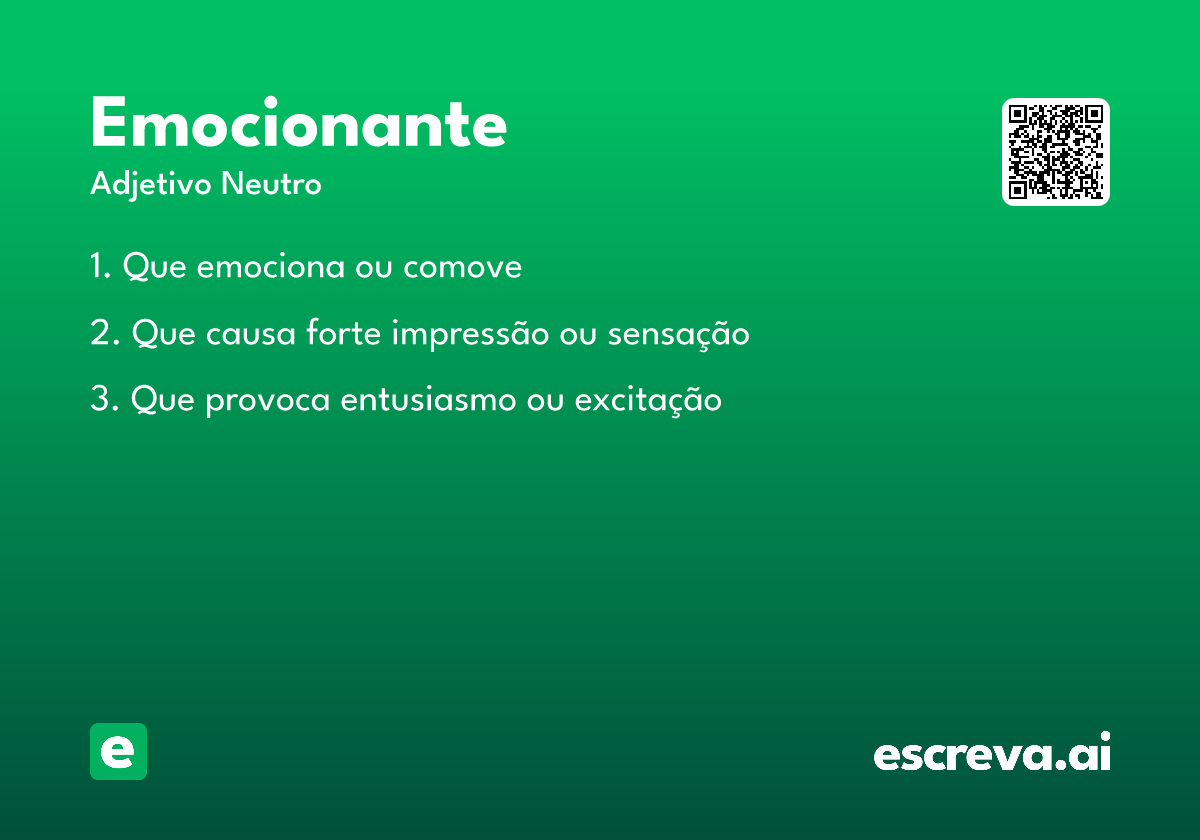 Emocionante
Adjetivo Neutro

1. Que emociona ou comove

2. Que causa forte impressão ou sensação

3. Que provoca entusiasmo ou excitação

e

escreva.ai